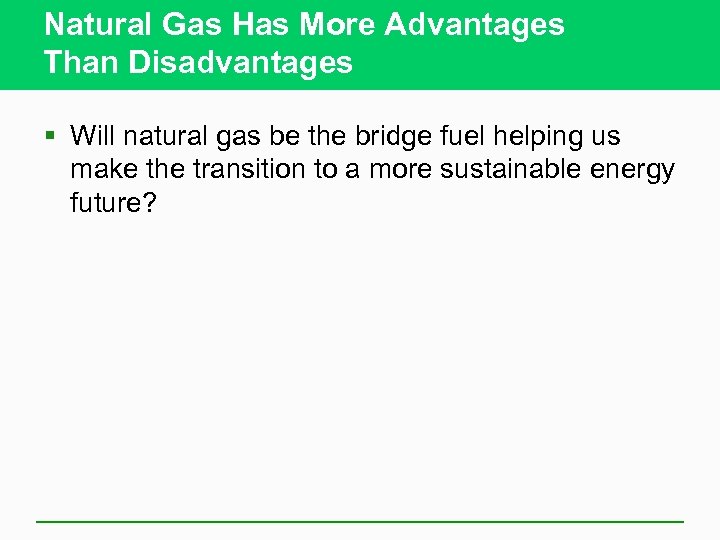 Natural Gas Has More Advantages Than Disadvantages

▪ Will natural gas be the bridge fuel helping us make the transition to a more sustainable energy future?